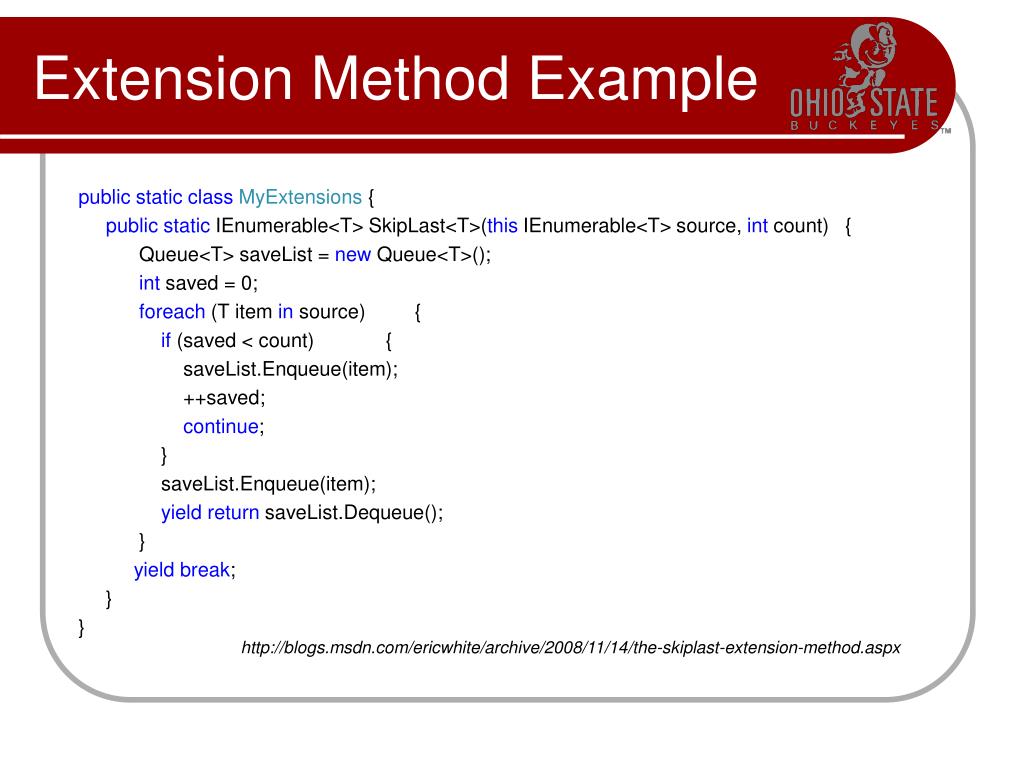 Extension Method Example

OHIO STATE
BUCKEYES™

public static class MyExtensions {
public static IEnumerable<T> SkipLast<T>(this IEnumerable<T> source, int count) {
Queue<T> saveList = new Queue<T>();
int saved = 0;
foreach (T item in source) {
if (saved < count) {
saveList.Enqueue(item);
++saved;
continue;
}
saveList.Enqueue(item);
yield return saveList.Dequeue();
}
yield break;
}
}

http://blogs.msdn.com/ericwhite/archive/2008/11/14/the-skiplast-extension-method.aspx